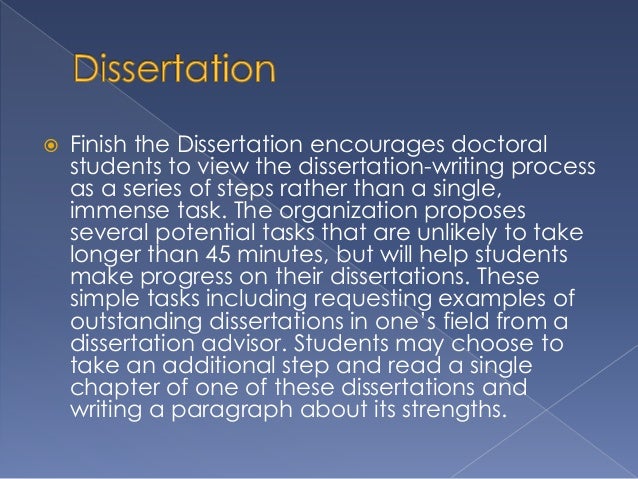 Dissertation

Finish the Dissertation encourages doctoral students to view the dissertation-writing process as a series of steps rather than a single, immense task. The organization proposes several potential tasks that are unlikely to take longer than 45 minutes, but will help students make progress on their dissertations. These simple tasks including requesting examples of outstanding dissertations in one's field from a dissertation advisor. Students may choose to take an additional step and read a single chapter of one of these dissertations and writing a paragraph about its strengths.